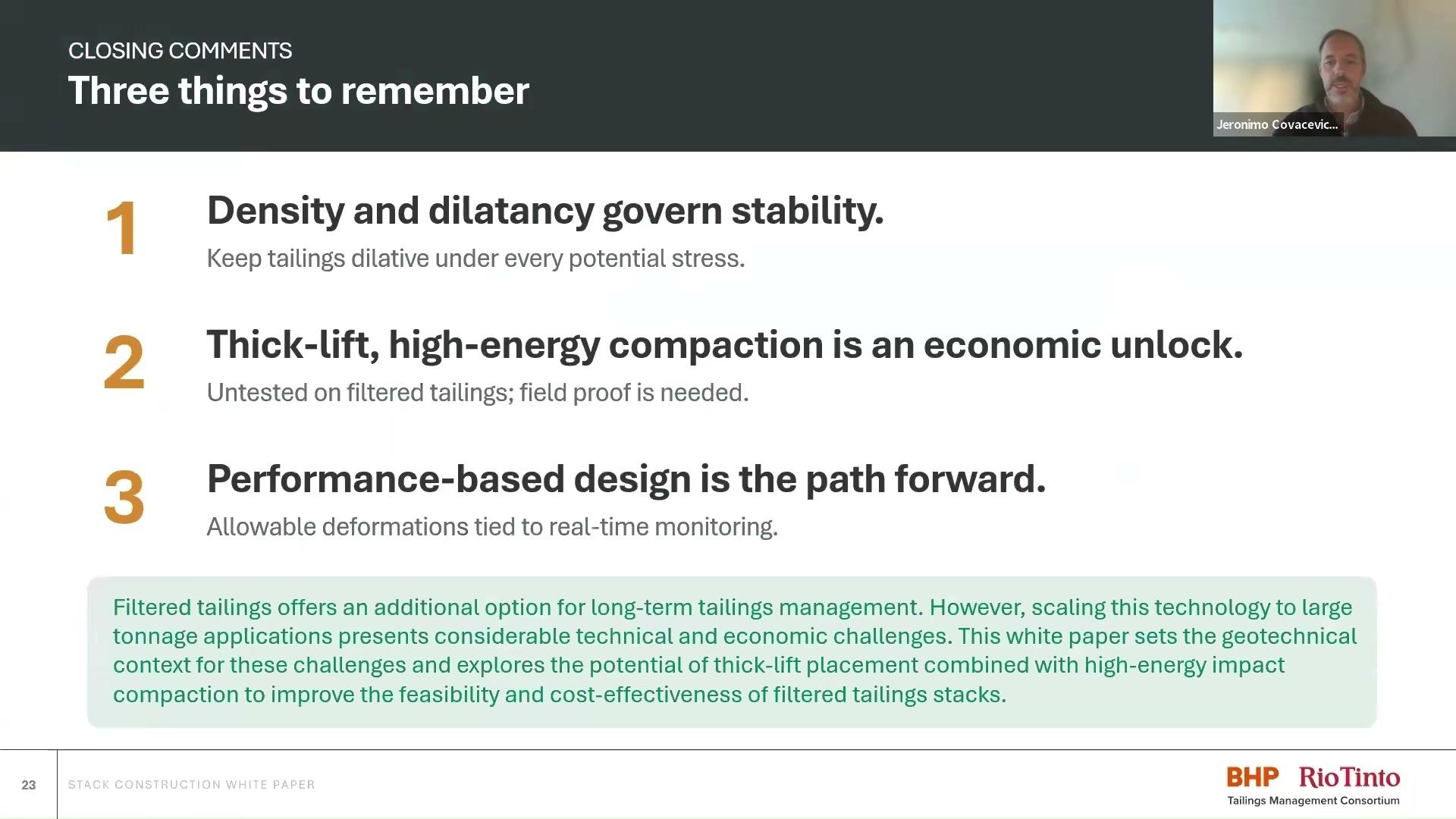 CLOSING COMMENTS
Three things to remember

Jeronimo Covacevic...

1
Density and dilatancy govern stability.
Keep tailings dilative under every potential stress.

2
Thick-lift, high-energy compaction is an economic unlock.
Untested on filtered tailings; field proof is needed.

3
Performance-based design is the path forward.
Allowable deformations tied to real-time monitoring.

Filtered tailings offers an additional option for long-term tailings management. However, scaling this technology to large tonnage applications presents considerable technical and economic challenges. This white paper sets the geotechnical context for these challenges and explores the potential of thick-lift placement combined with high-energy impact compaction to improve the feasibility and cost-effectiveness of filtered tailings stacks.

23
STACK CONSTRUCTION WHITE PAPER
BHP RioTinto
Tailings Management Consortium